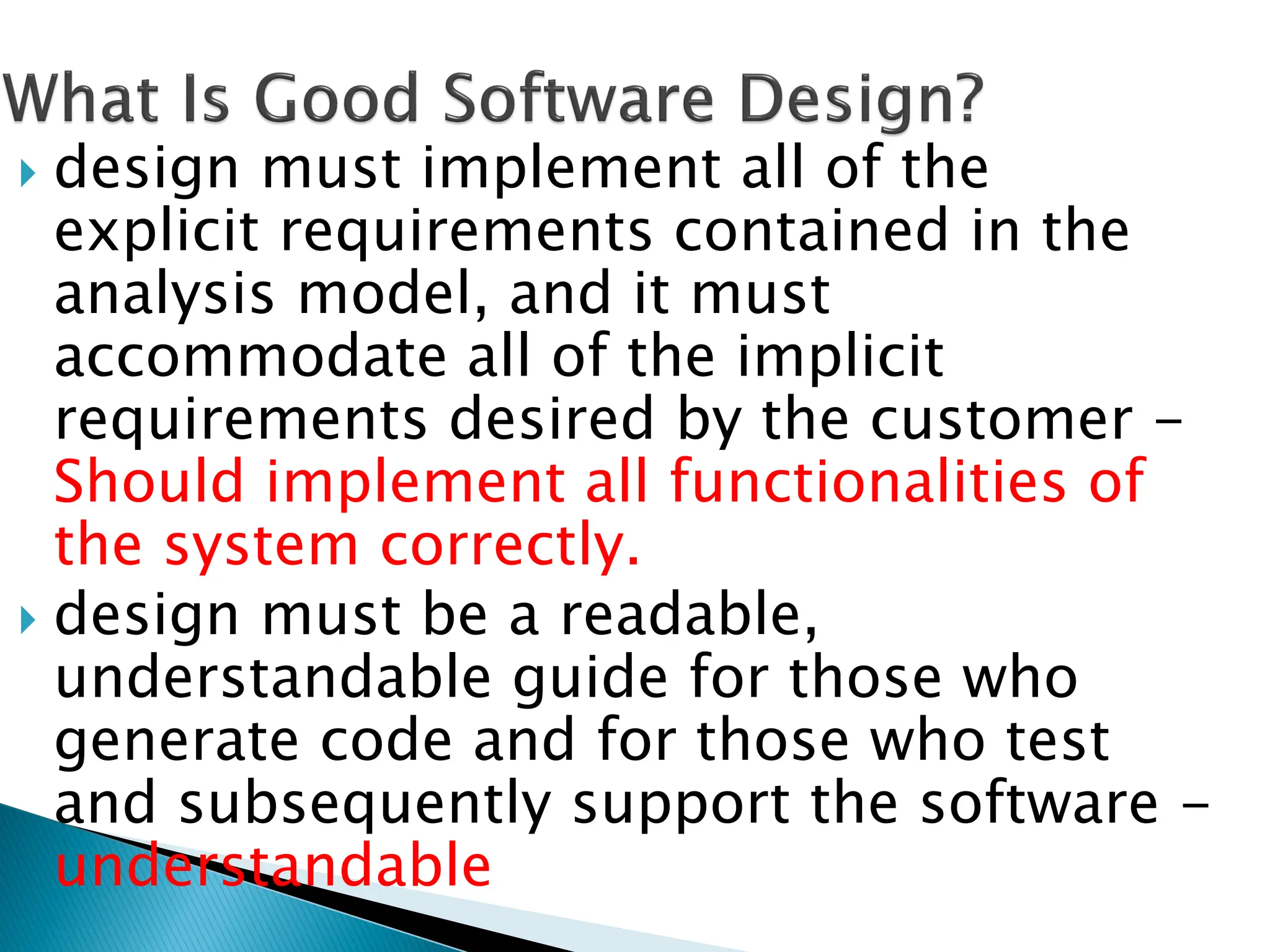 What Is Good Software Design?

design must implement all of the explicit requirements contained in the analysis model, and it must accommodate all of the implicit requirements desired by the customer – Should implement all functionalities of the system correctly.

design must be a readable, understandable guide for those who generate code and for those who test and subsequently support the software – understandable